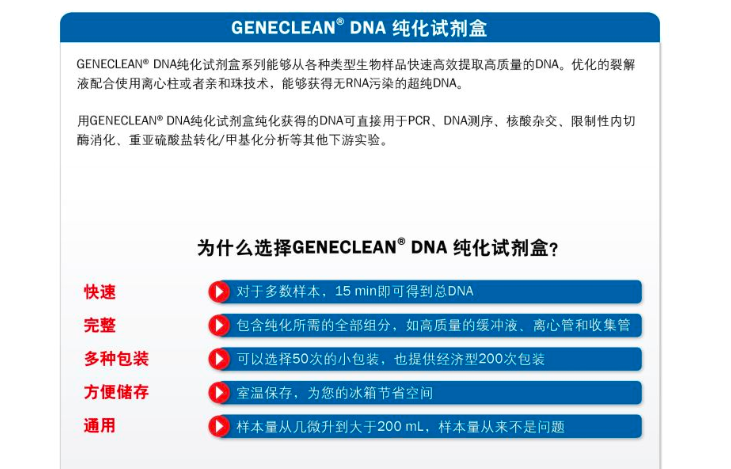 GENECLEAN® DNA 纯化试剂盒

GENECLEAN® DNA纯化试剂盒系列能够从各种类型生物样品快速高效提取高质量的DNA。优化的裂解液配合使用离心柱或者亲和珠技术，能够获得无RNA污染的超纯DNA。

用GENECLEAN® DNA纯化试剂盒纯化获得的DNA可直接用于PCR、DNA测序、核酸杂交、限制性内切酶消化、重亚硫酸盐转化/甲基化分析等其他下游实验。

为什么选择GENECLEAN® DNA 纯化试剂盒？

快速
对于多数样本，15 min即可得到总DNA

完整
包含纯化所需的全部组分，如高质量的缓冲液、离心管和收集管

多种包装
可以选择50次的小包装，也提供经济型200次包装

方便储存
室温保存，为您的冰箱节省空间

通用
样本量从几微升到大于200 mL，样本量从来不是问题